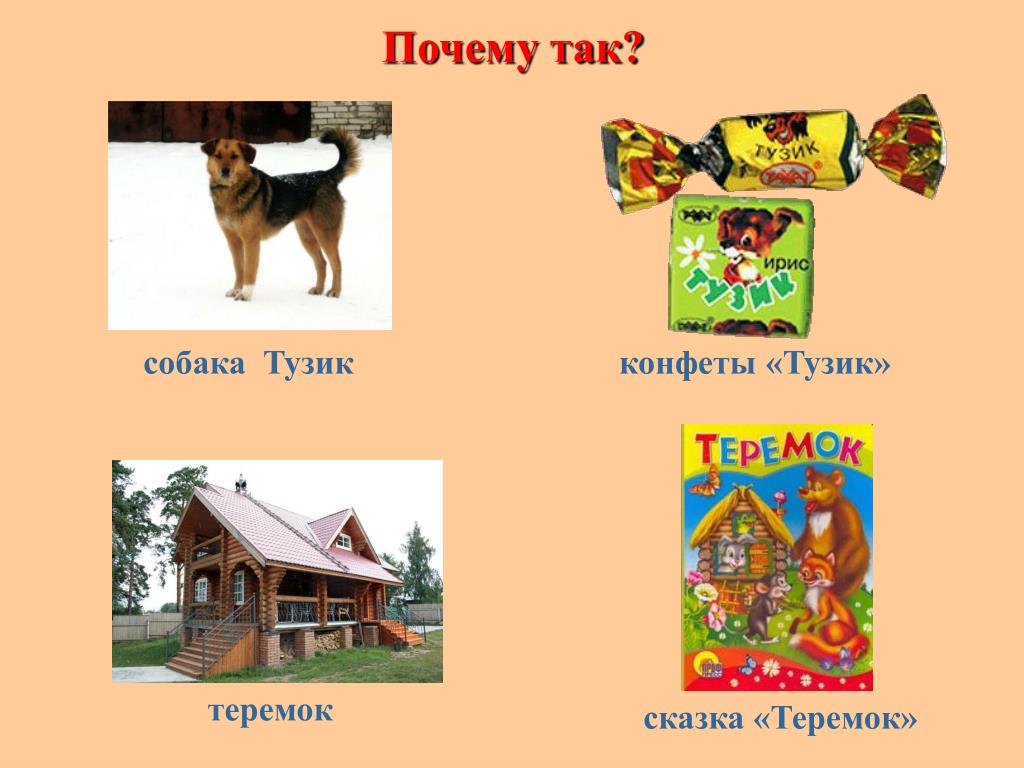 Почему так?

ТУЗИК

ирис
ТУЗИК

собака Тузик

конфеты «Тузик»

ТЕРЕМОК

теремок

сказка «Теремок»